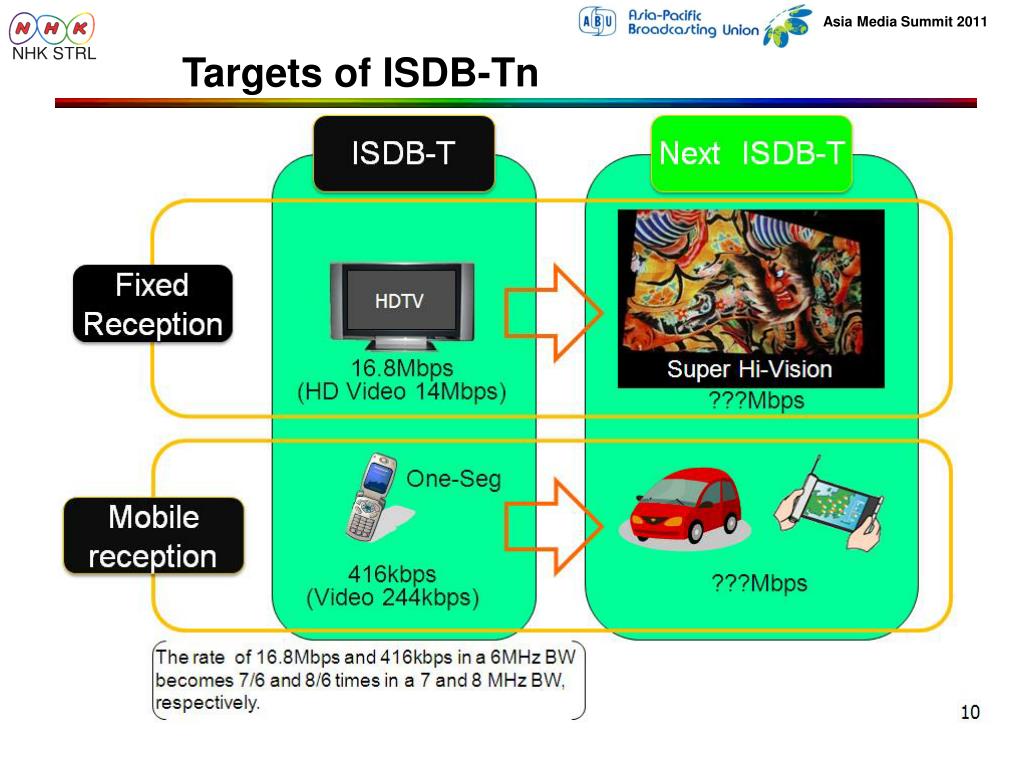 NHK
NHK STRL

ABU Asia-Pacific Broadcasting Union

Asia Media Summit 2011

Targets of ISDB-Tn

ISDB-T

Next ISDB-T

Fixed Reception

HDTV

16.8Mbps
(HD Video 14Mbps)

Super Hi-Vision

???Mbps

Mobile reception

One-Seg

416kbps
(Video 244kbps)

???Mbps

The rate of 16.8Mbps and 416kbps in a 6MHz BW becomes 7/6 and 8/6 times in a 7 and 8 MHz BW, respectively.

10